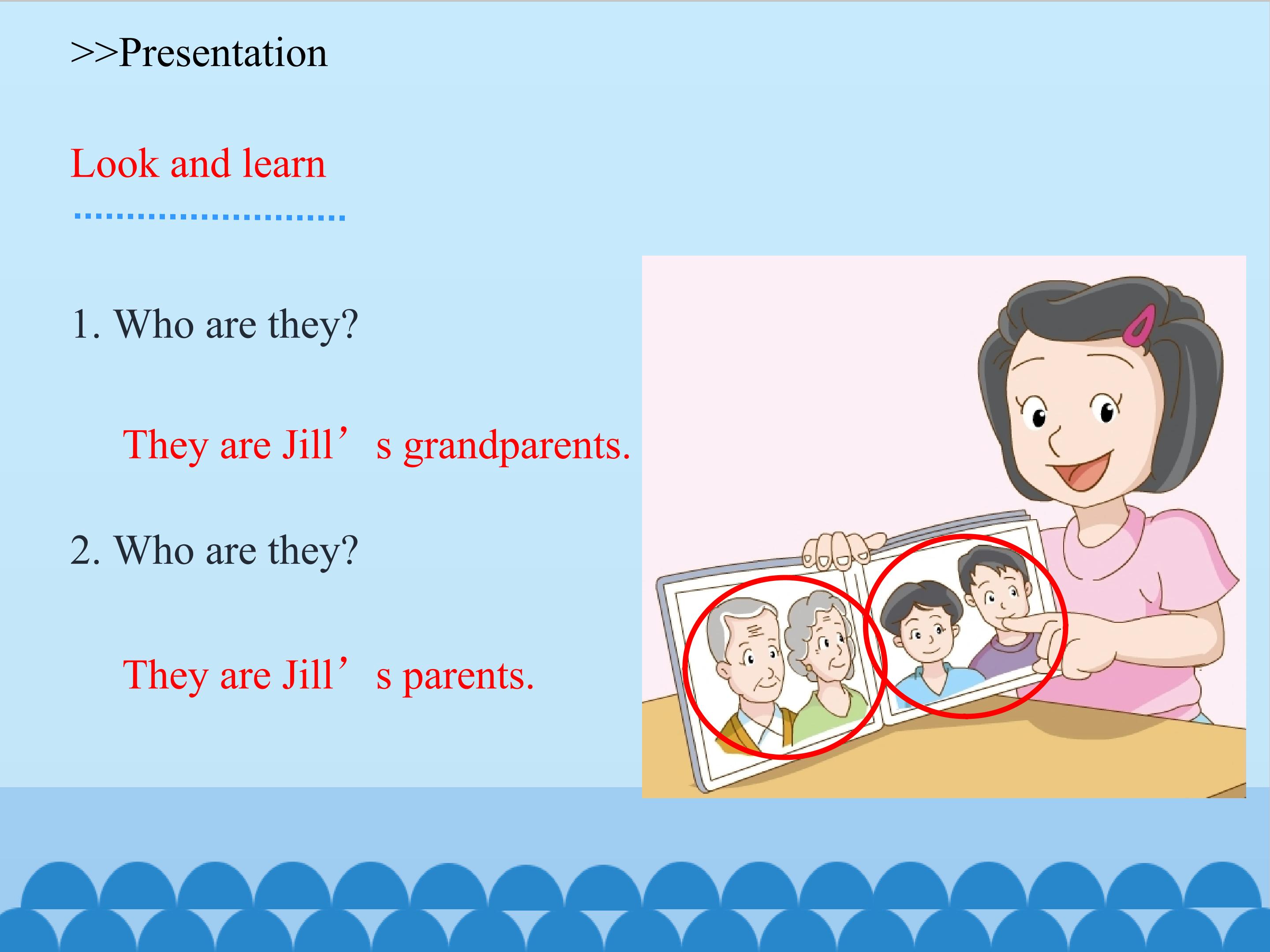 >>Presentation

Look and learn

1. Who are they?

They are Jill’s grandparents.

2. Who are they?

They are Jill’s parents.